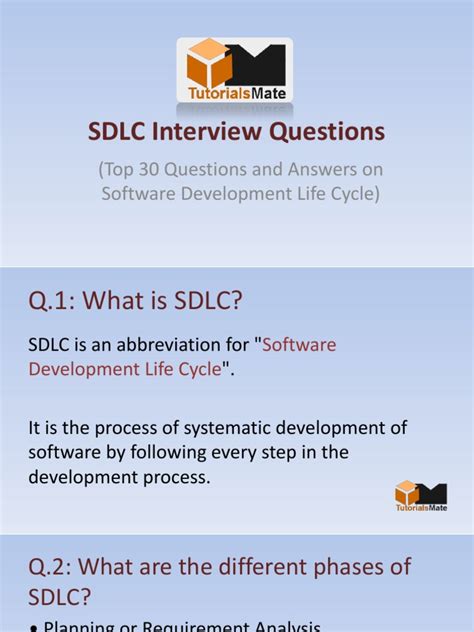 TutorialsMate

SDLC Interview Questions

(Top 30 Questions and Answers on Software Development Life Cycle)

Q.1: What is SDLC?

SDLC is an abbreviation for "Software Development Life Cycle".

It is the process of systematic development of software by following every step in the development process.

TutorialsMate

Q.2: What are the different phases of SDLC?

• Planning or Requirement Analysis